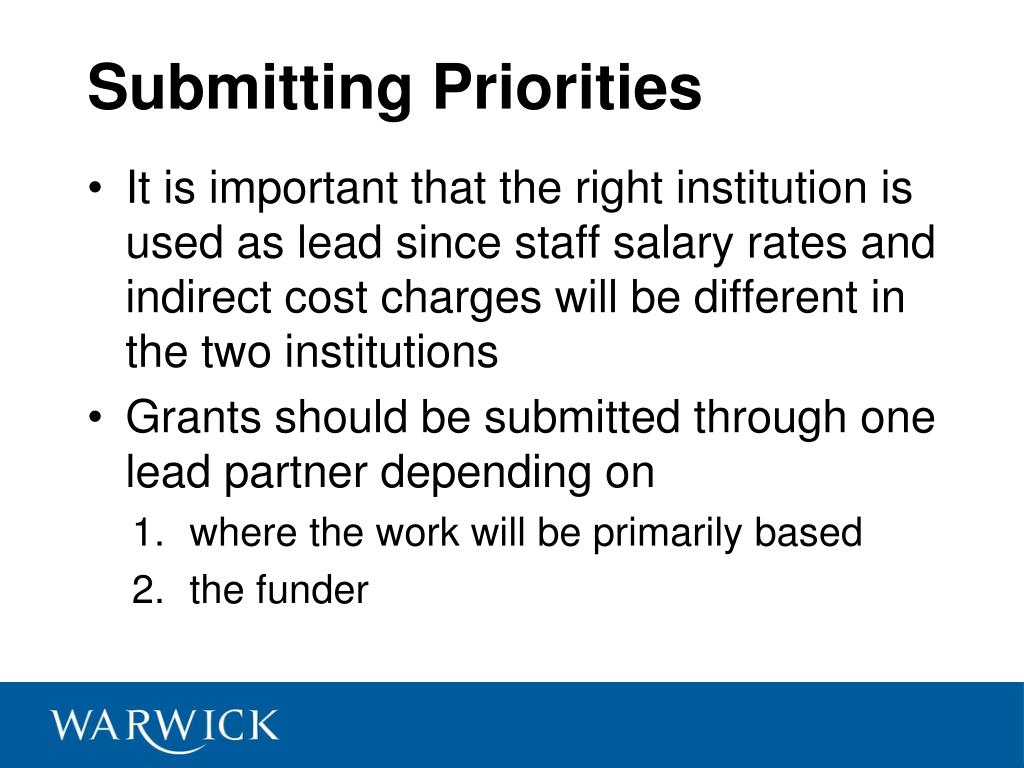 Submitting Priorities

• It is important that the right institution is used as lead since staff salary rates and indirect cost charges will be different in the two institutions

• Grants should be submitted through one lead partner depending on

1. where the work will be primarily based

2. the funder

WARWICK